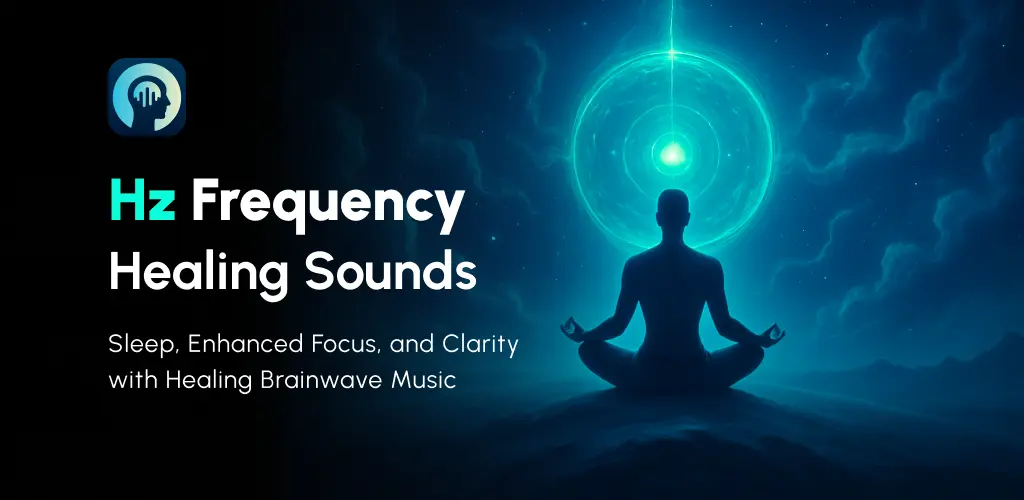 Hz Frequency
Healing Sounds

Sleep, Enhanced Focus, and Clarity with Healing Brainwave Music